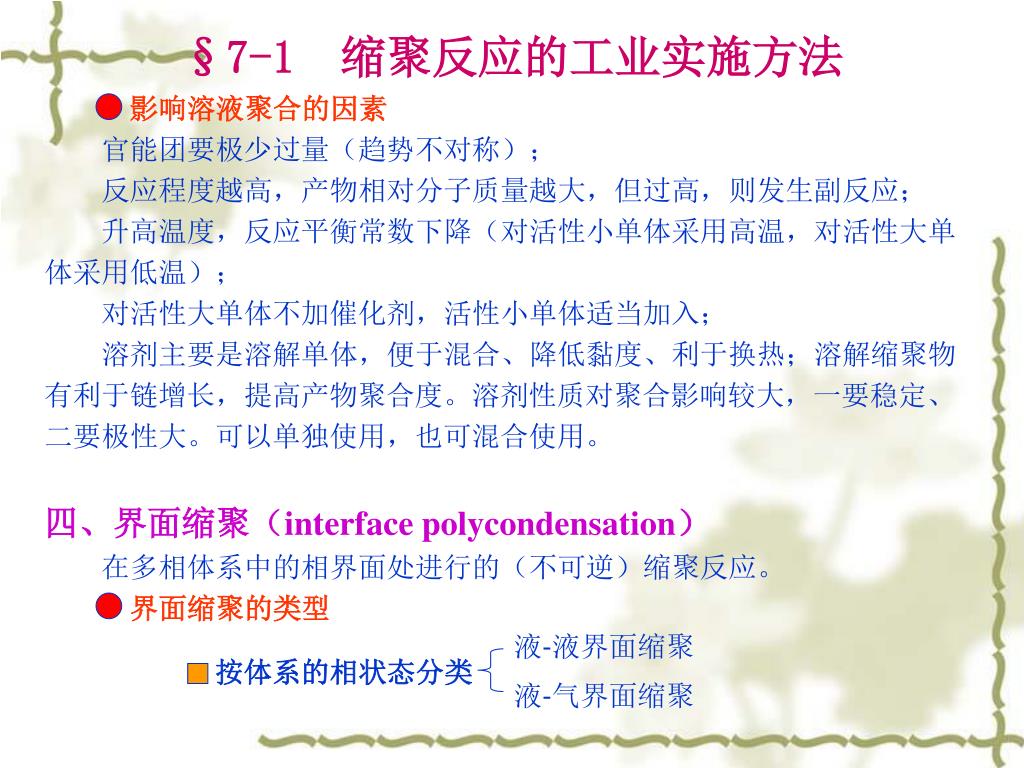 §7-1　缩聚反应的工业实施方法

影响溶液聚合的因素

官能团要极少过量（趋势不对称）；

反应程度越高，产物相对分子质量越大，但过高，则发生副反应；

升高温度，反应平衡常数下降（对活性小单体采用高温，对活性大单体采用低温）；

对活性大单体不加催化剂，活性小单体适当加入；

溶剂主要是溶解单体，便于混合、降低黏度、利于换热；溶解缩聚物有利于链增长，提高产物聚合度。溶剂性质对聚合影响较大，一要稳定、二要极性大。可以单独使用，也可混合使用。

四、界面缩聚（interface polycondensation）

在多相体系中的相界面处进行的（不可逆）缩聚反应。

界面缩聚的类型

按体系的相状态分类

液-液界面缩聚

液-气界面缩聚